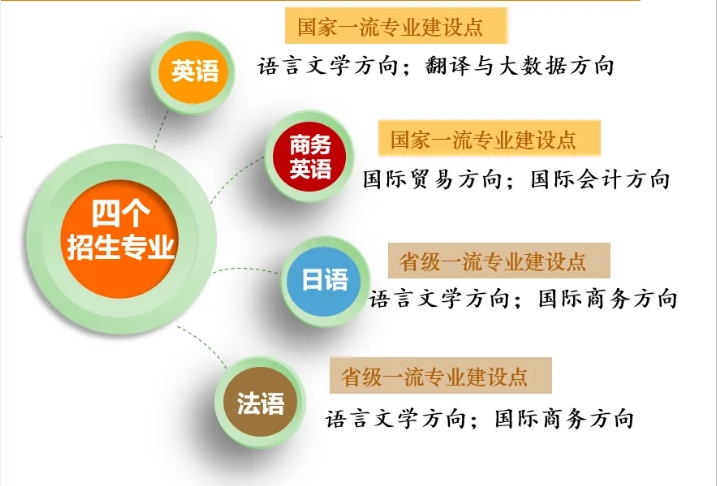 四个招生专业

英语
国家一流专业建设点
语言文学方向；翻译与大数据方向

商务英语
国家一流专业建设点
国际贸易方向；国际会计方向

日语
省级一流专业建设点
语言文学方向；国际商务方向

法语
省级一流专业建设点
语言文学方向；国际商务方向